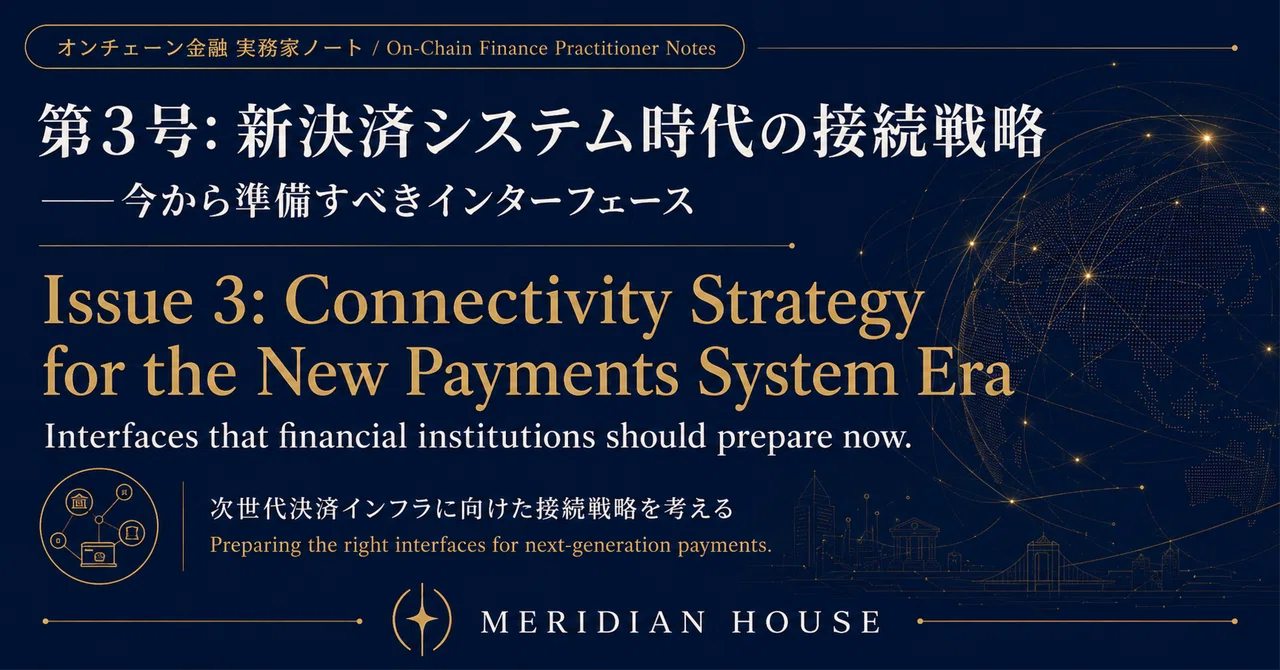 オンチェーン金融 実務家ノート / On-Chain Finance Practitioner Notes

第3号: 新決済システム時代の接続戦略
——今から準備すべきインターフェース

Issue 3: Connectivity Strategy for the New Payments System Era

Interfaces that financial institutions should prepare now.

次世代決済インフラに向けた接続戦略を考える
Preparing the right interfaces for next-generation payments.

MERIDIAN HOUSE